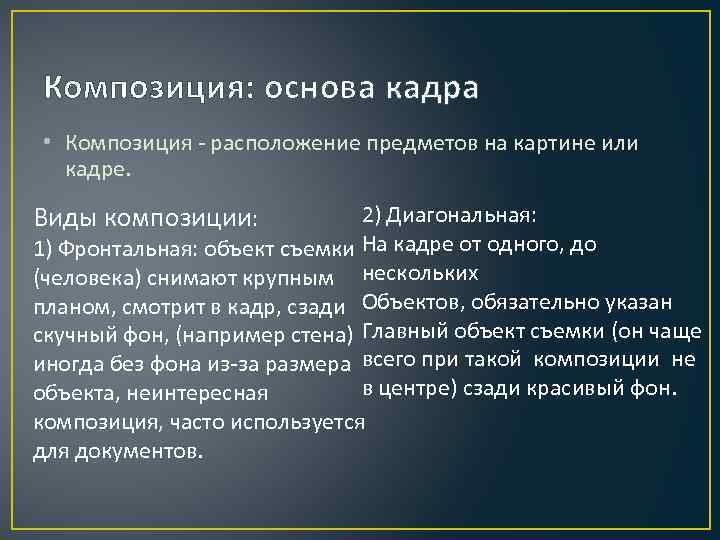 Композиция: основа кадра

• Композиция - расположение предметов на картине или кадре.

Виды композиции:
1) Фронтальная: объект съемки (человека) снимают крупным планом, смотрит в кадр, сзади скучный фон, (например стена) иногда без фона из-за размера объекта, неинтересная композиция, часто используется для документов.

2) Диагональная:
На кадре от одного, до нескольких
Объектов, обязательно указан
Главный объект съемки (он чаще всего при такой композиции не в центре) сзади красивый фон.